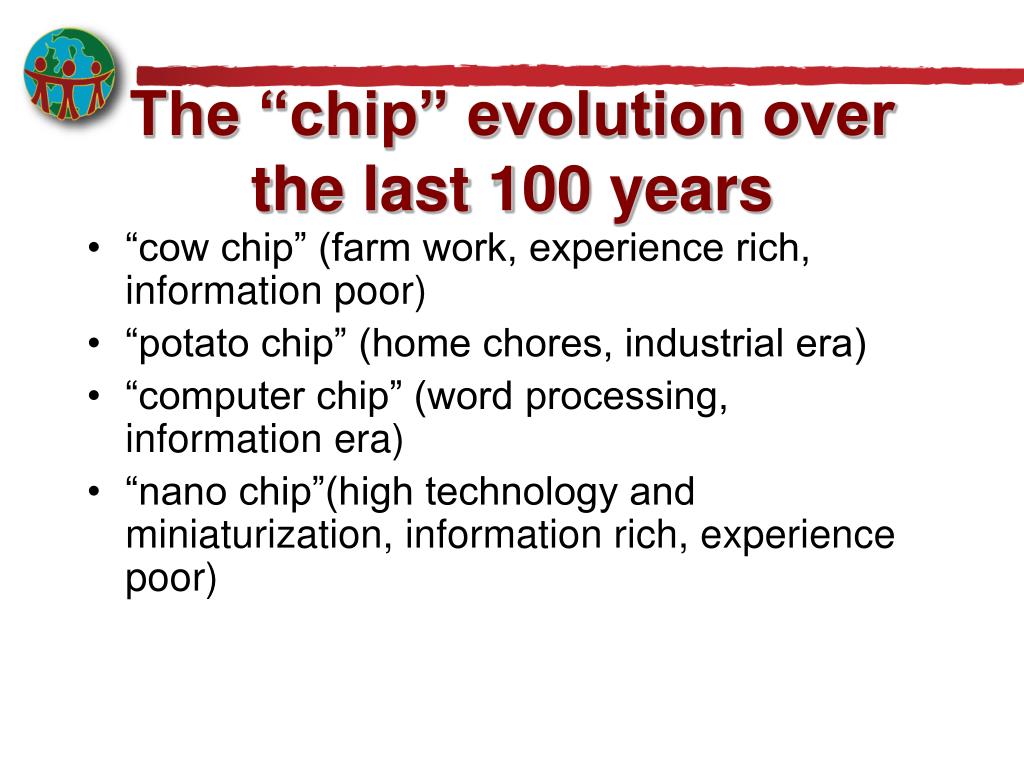 The “chip” evolution over the last 100 years

• “cow chip” (farm work, experience rich, information poor)
• “potato chip” (home chores, industrial era)
• “computer chip” (word processing, information era)
• “nano chip”(high technology and miniaturization, information rich, experience poor)